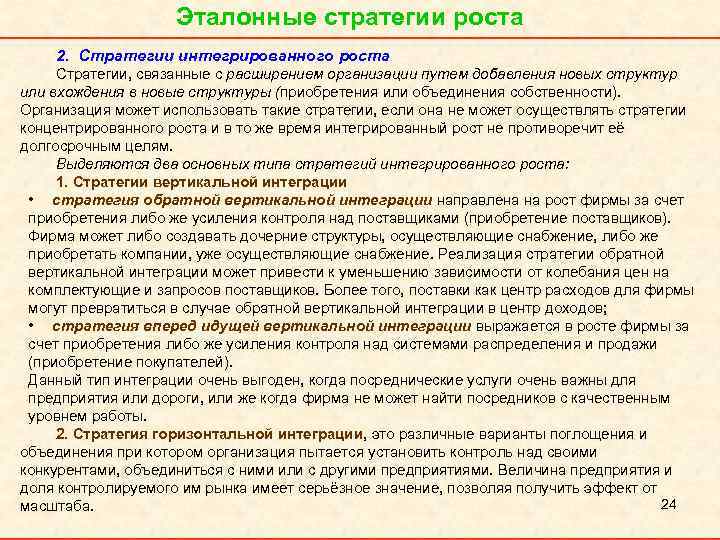 Эталонные стратегии роста

2. Стратегии интегрированного роста

Стратегии, связанные с расширением организации путем добавления новых структур или вхождения в новые структуры (приобретения или объединения собственности). Организация может использовать такие стратегии, если она не может осуществлять стратегии концентрированного роста и в то же время интегрированный рост не противоречит её долгосрочным целям.

Выделяются два основных типа стратегий интегрированного роста:

1. Стратегии вертикальной интеграции

• стратегия обратной вертикальной интеграции направлена на рост фирмы за счет приобретения либо же усиления контроля над поставщиками (приобретение поставщиков). Фирма может либо создавать дочерние структуры, осуществляющие снабжение, либо же приобретать компании, уже осуществляющие снабжение. Реализация стратегии обратной вертикальной интеграции может привести к уменьшению зависимости от колебания цен на комплектующие и запросов поставщиков. Более того, поставки как центр расходов для фирмы могут превратиться в случае обратной вертикальной интеграции в центр доходов;

• стратегия вперед идущей вертикальной интеграции выражается в росте фирмы за счет приобретения либо же усиления контроля над системами распределения и продажи (приобретение покупателей).

Данный тип интеграции очень выгоден, когда посреднические услуги очень важны для предприятия или дороги, или же когда фирма не может найти посредников с качественным уровнем работы.

2. Стратегия горизонтальной интеграции, это различные варианты поглощения и объединения при котором организация пытается установить контроль над своими конкурентами, объединиться с ними или с другими предприятиями. Величина предприятия и доля контролируемого им рынка имеет серьёзное значение, позволяя получить эффект от масштаба.

24